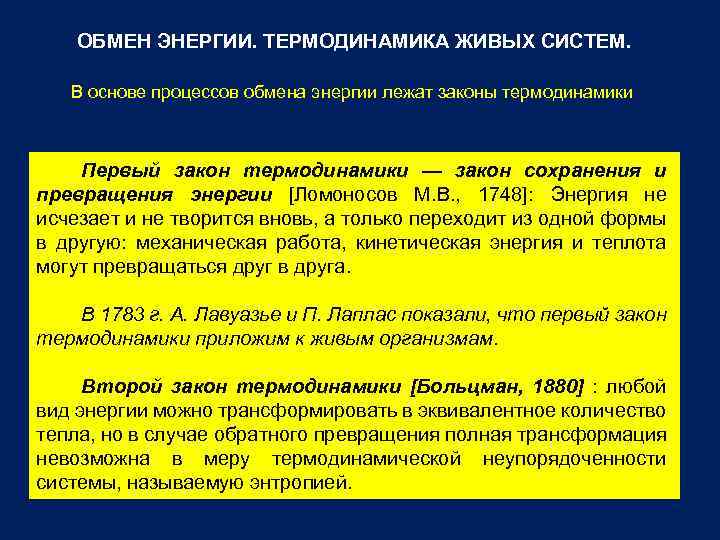 ОБМЕН ЭНЕРГИИ. ТЕРМОДИНАМИКА ЖИВЫХ СИСТЕМ.

В основе процессов обмена энергии лежат законы термодинамики

Первый закон термодинамики — закон сохранения и превращения энергии [Ломоносов М.В., 1748]: Энергия не исчезает и не творится вновь, а только переходит из одной формы в другую: механическая работа, кинетическая энергия и теплота могут превращаться друг в друга.

В 1783 г. А. Лавуазье и П. Лаплас показали, что первый закон термодинамики приложим к живым организмам.

Второй закон термодинамики [Больцман, 1880] : любой вид энергии можно трансформировать в эквивалентное количество тепла, но в случае обратного превращения полная трансформация невозможна в меру термодинамической неупорядоченности системы, называемую энтропией.